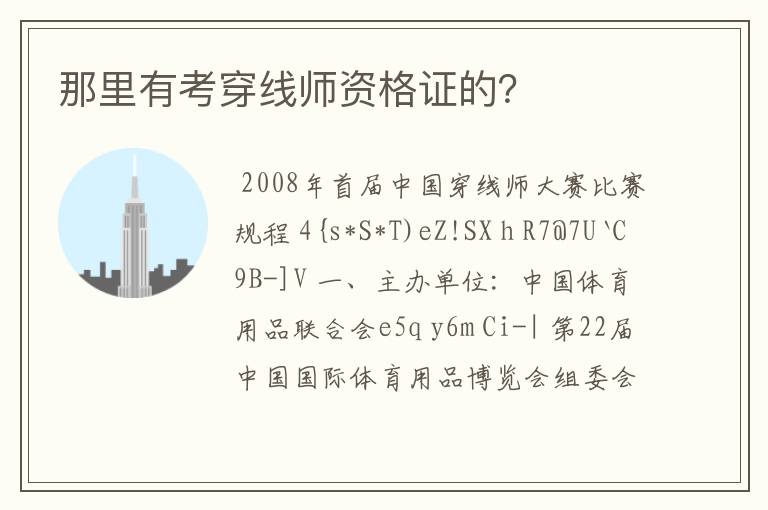 那里有考穿线师资格证的?

2008年首届中国穿线师大赛比赛规程 4{s*S*T)eZ!SX h R7@7U`C 9B-]V 一、主办单位：中国体育用品联合会e5q y6m Ci-| 第22届中国国际体育用品博览会组委会